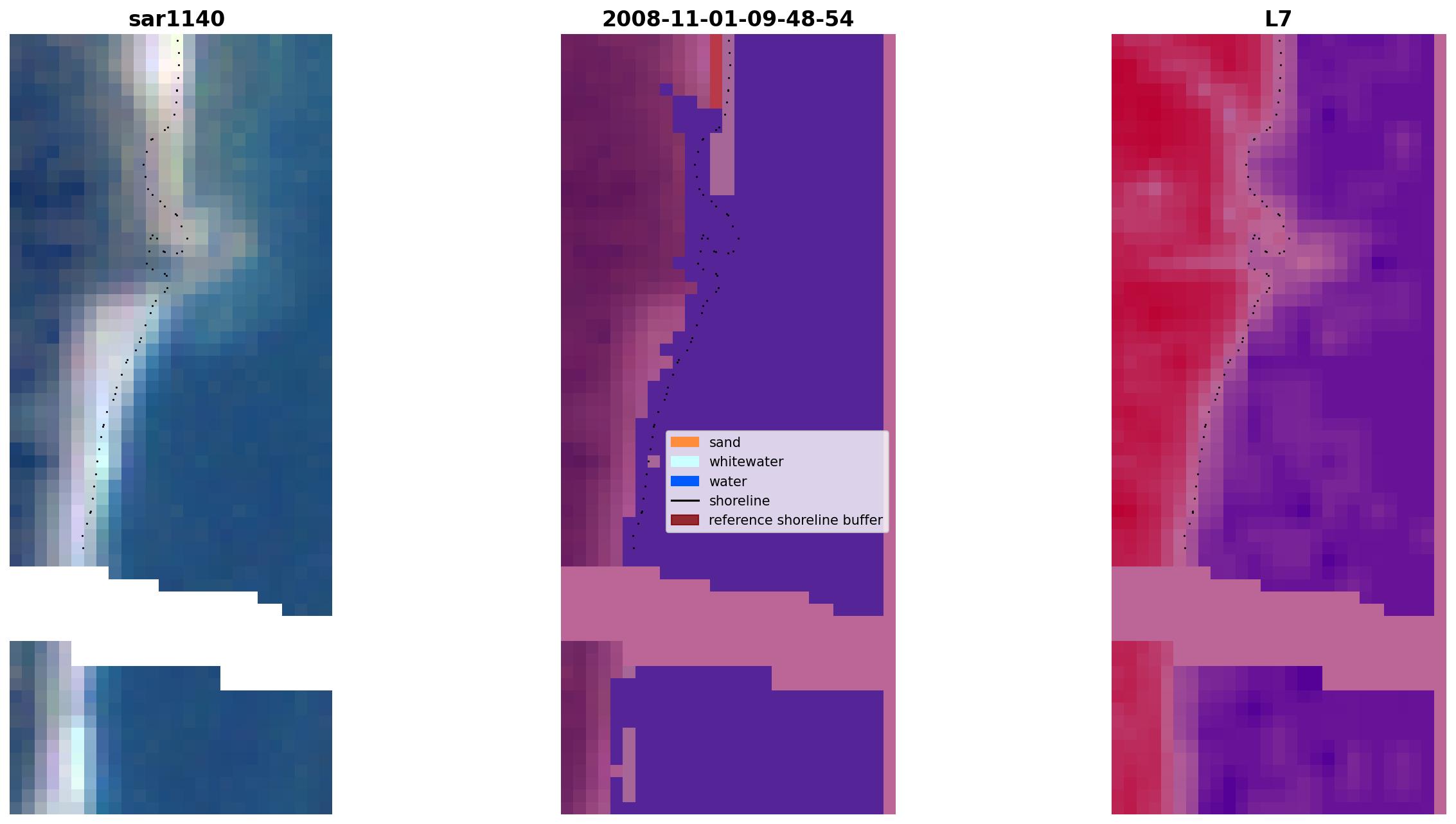 sar1140

2008-11-01-09-48-54

sand
whitewater
water
shoreline
reference shoreline buffer

L7